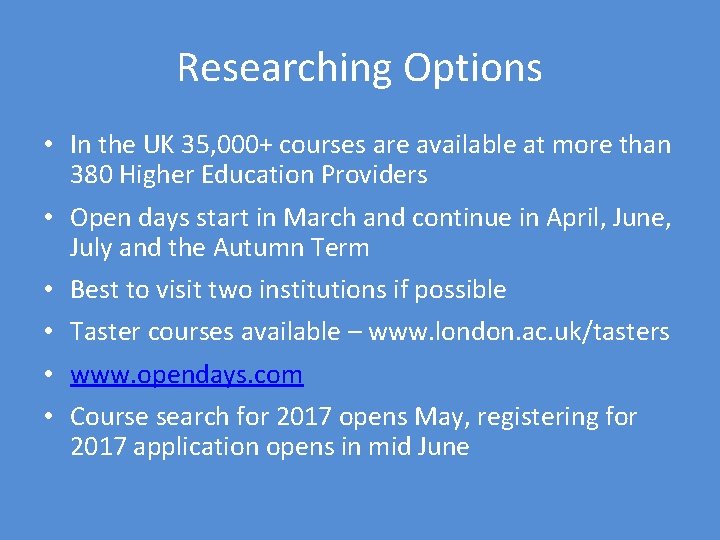 Researching Options

• In the UK 35,000+ courses are available at more than 380 Higher Education Providers
• Open days start in March and continue in April, June, July and the Autumn Term
• Best to visit two institutions if possible
• Taster courses available – www.london.ac.uk/tasters
• www.opendays.com
• Course search for 2017 opens May, registering for 2017 application opens in mid June